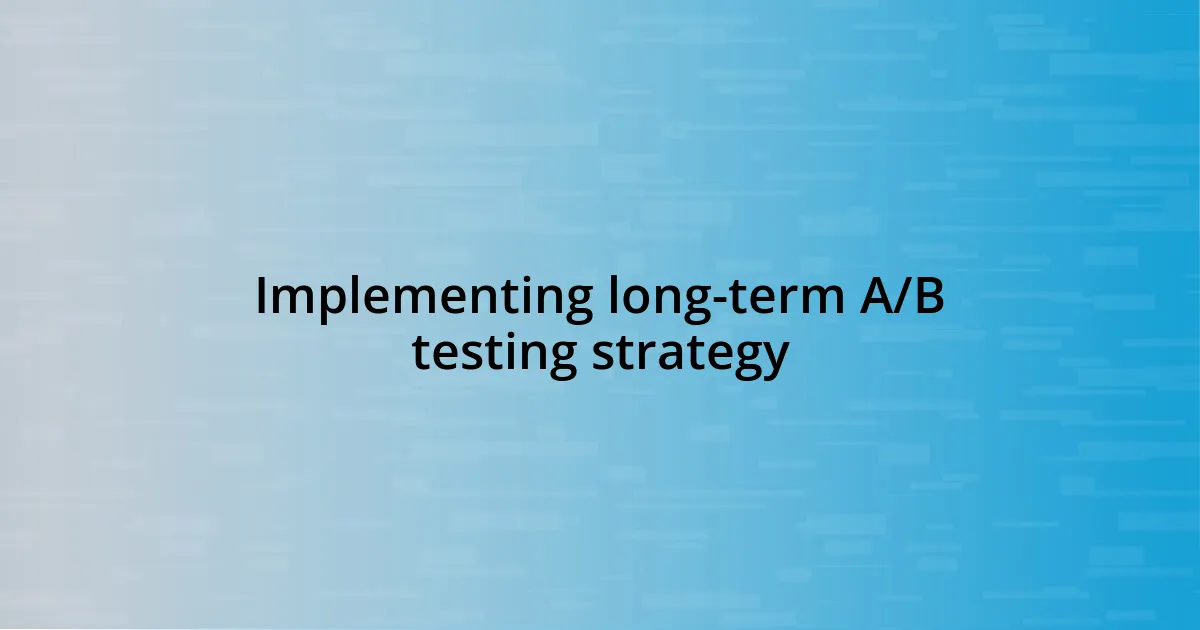 Implementing long-term A/B testing strategy